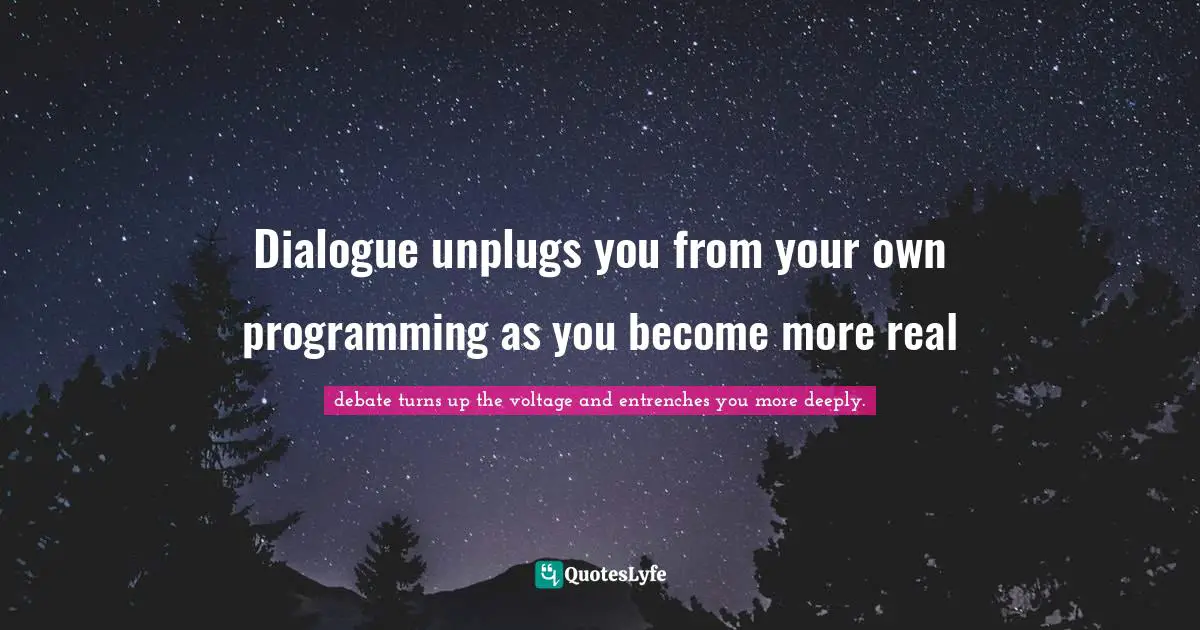 Dialogue unplugs you from your own programming as you become more real

debate turns up the voltage and entrenches you more deeply.

QuotesLyfe